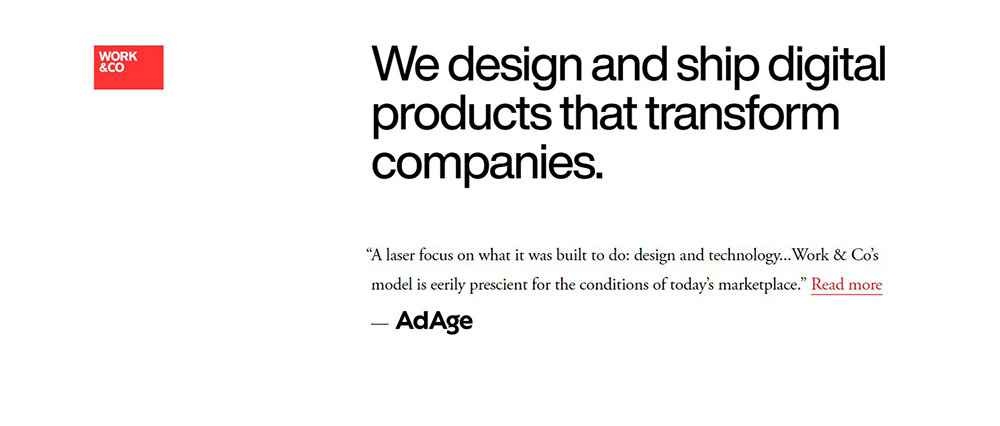 WORK &CO

We design and ship digital products that transform companies.

“A laser focus on what it was built to do: design and technology...Work & Co’s model is eerily prescient for the conditions of today’s marketplace.” Read more

— AdAge